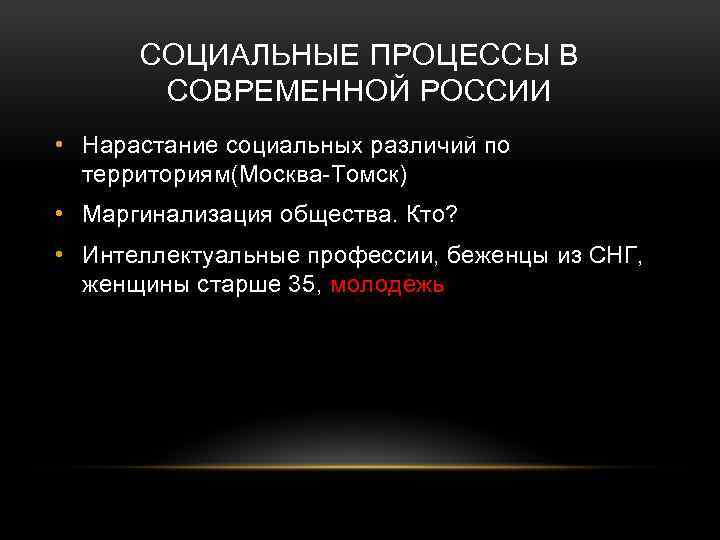 СОЦИАЛЬНЫЕ ПРОЦЕССЫ В СОВРЕМЕННОЙ РОССИИ

• Нарастание социальных различий по территориям(Москва-Томск)

• Маргинализация общества. Кто?

• Интеллектуальные профессии, беженцы из СНГ, женщины старше 35, молодежь